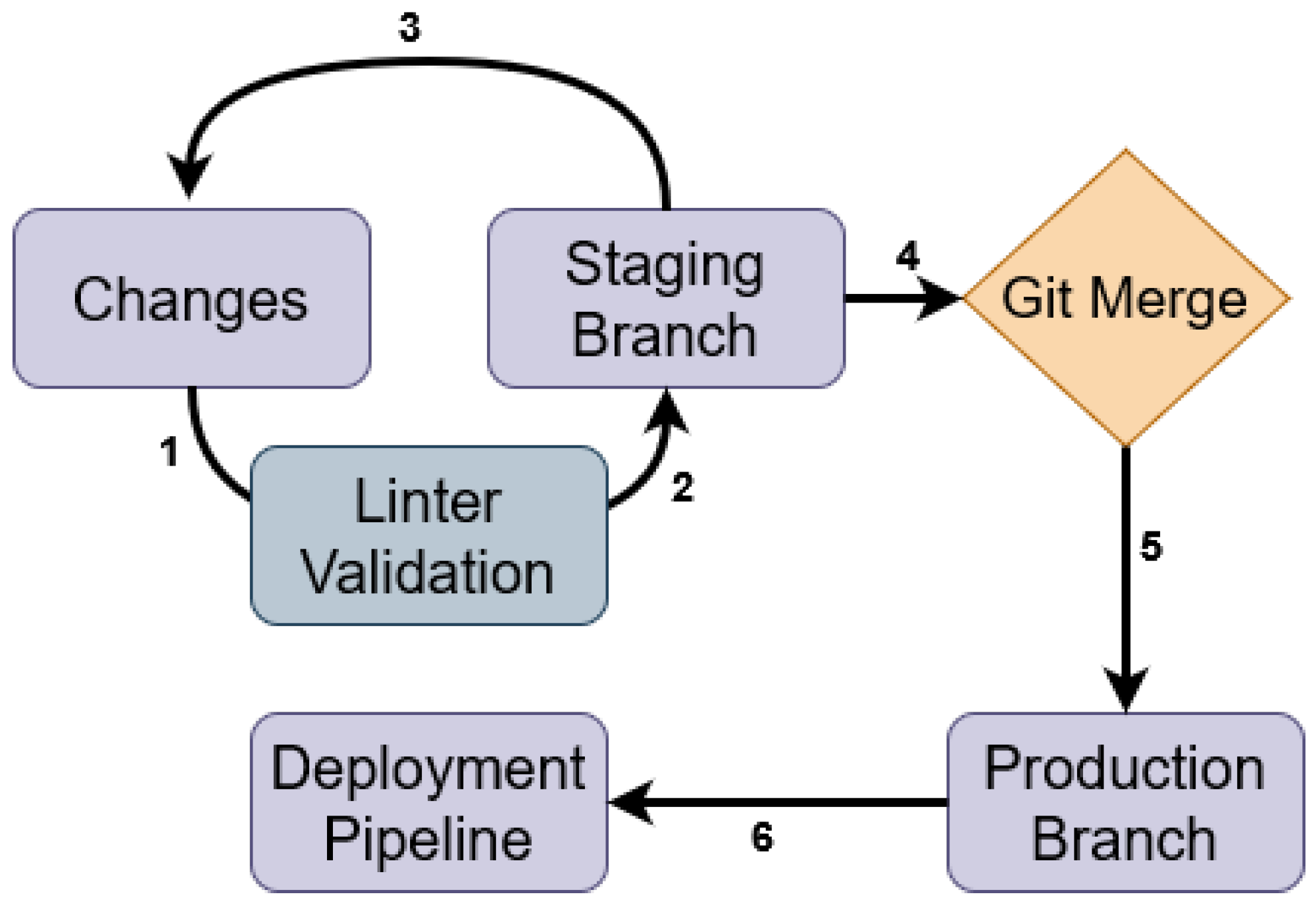 3

Changes

Staging Branch

4

Git Merge

1

Linter Validation

2

5

Deployment Pipeline

6

Production Branch